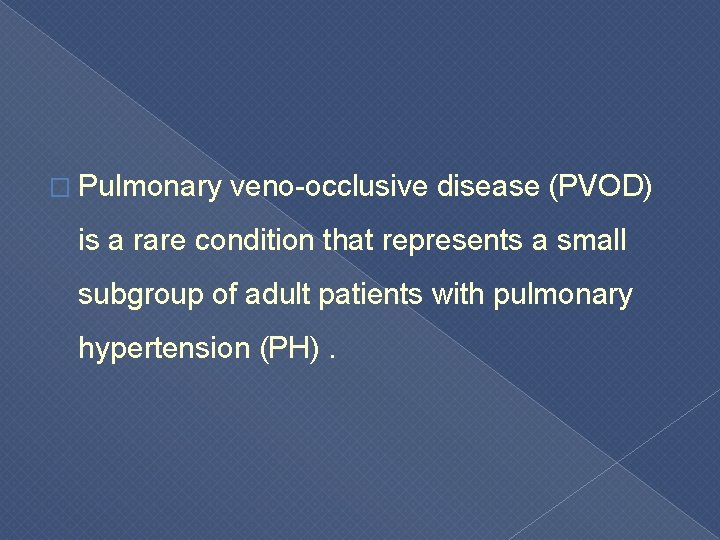 Pulmonary veno-occlusive disease (PVOD) is a rare condition that represents a small subgroup of adult patients with pulmonary hypertension (PH) .